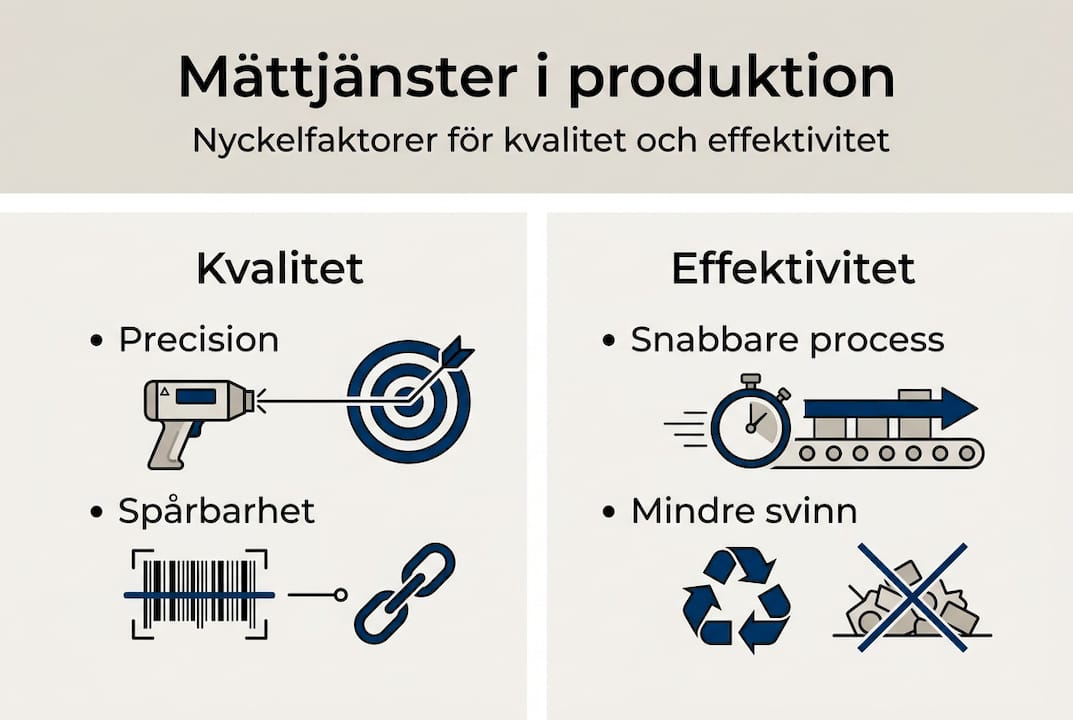 Mättjänster i produktion

Nyckelfaktorer för kvalitet och effektivitet

Kvalitet

• Precision

• Spårbarhet

Effektivitet

• Snabbare process

• Mindre svinn